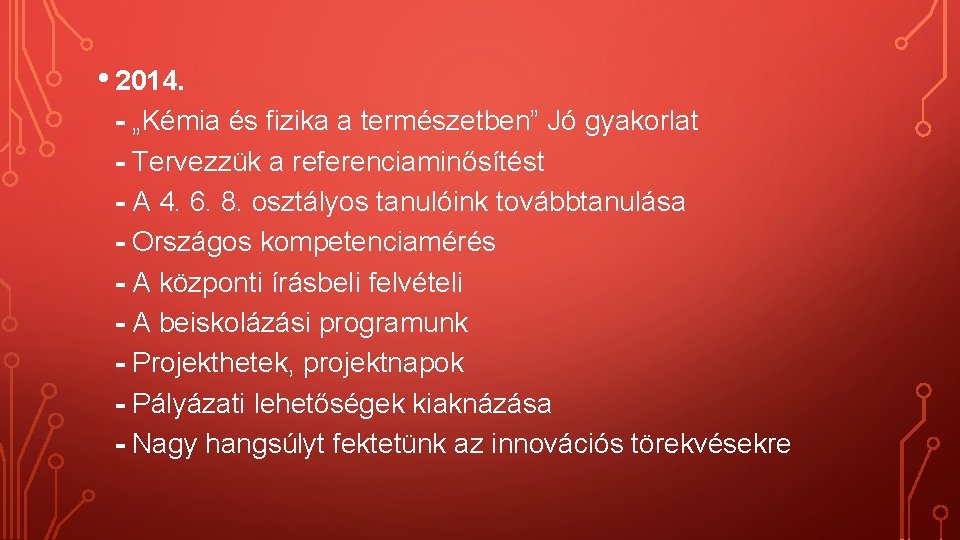 • 2014.

- „Kémia és fizika a természetben” Jó gyakorlat
- Tervezzük a referenciaminősítést
- A 4. 6. 8. osztályos tanulóink továbbtanulása
- Országos kompetenciamérés
- A központi írásbeli felvételi
- A beiskolázási programunk
- Projekthetek, projektnapok
- Pályázati lehetőségek kiaknázása
- Nagy hangsúlyt fektetünk az innovációs törekvésekre